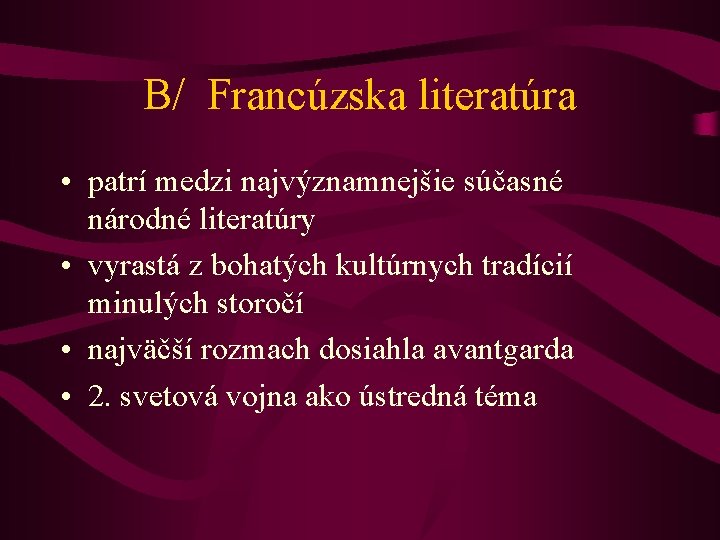 B/ Francúzska literatúra

• patrí medzi najvýznamnejšie súčasné národné literatúry
• vyrastá z bohatých kultúrnych tradícií minulých storočí
• najväčší rozmach dosiahla avantgarda
• 2. svetová vojna ako ústredná téma